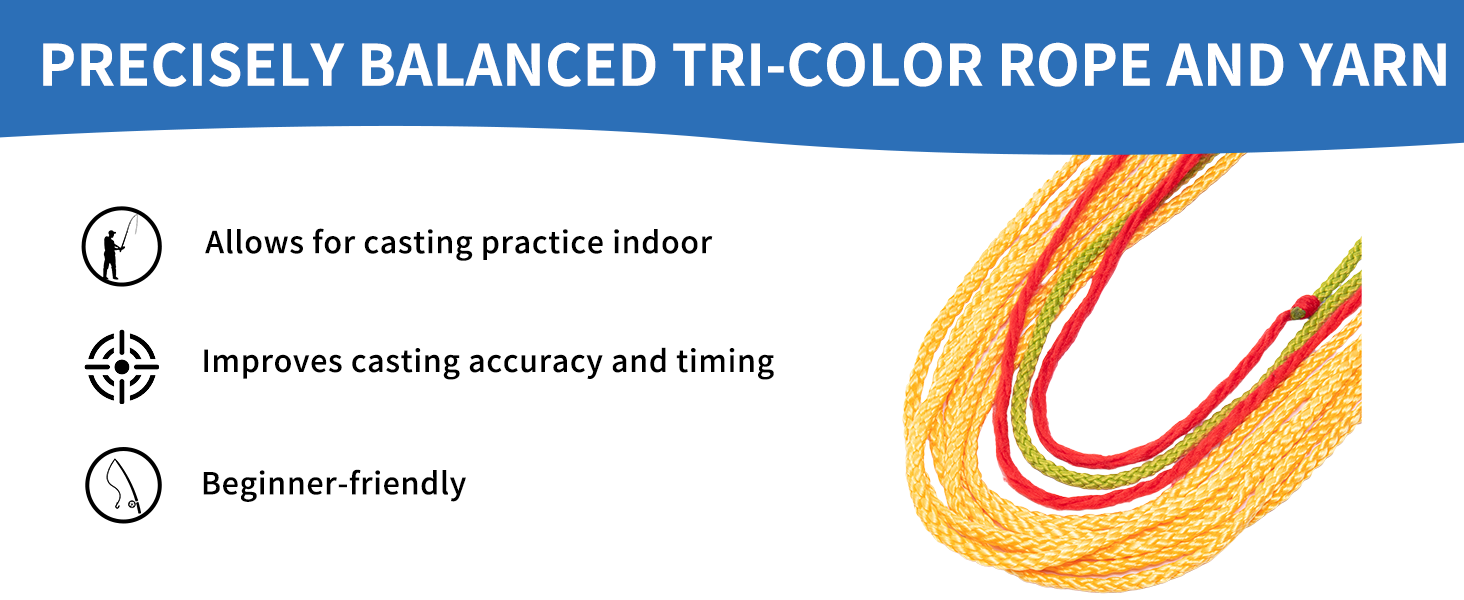 PRECISELY BALANCED TRI-COLOR ROPE AND YARN

Allows for casting practice indoor

Improves casting accuracy and timing

Beginner-friendly